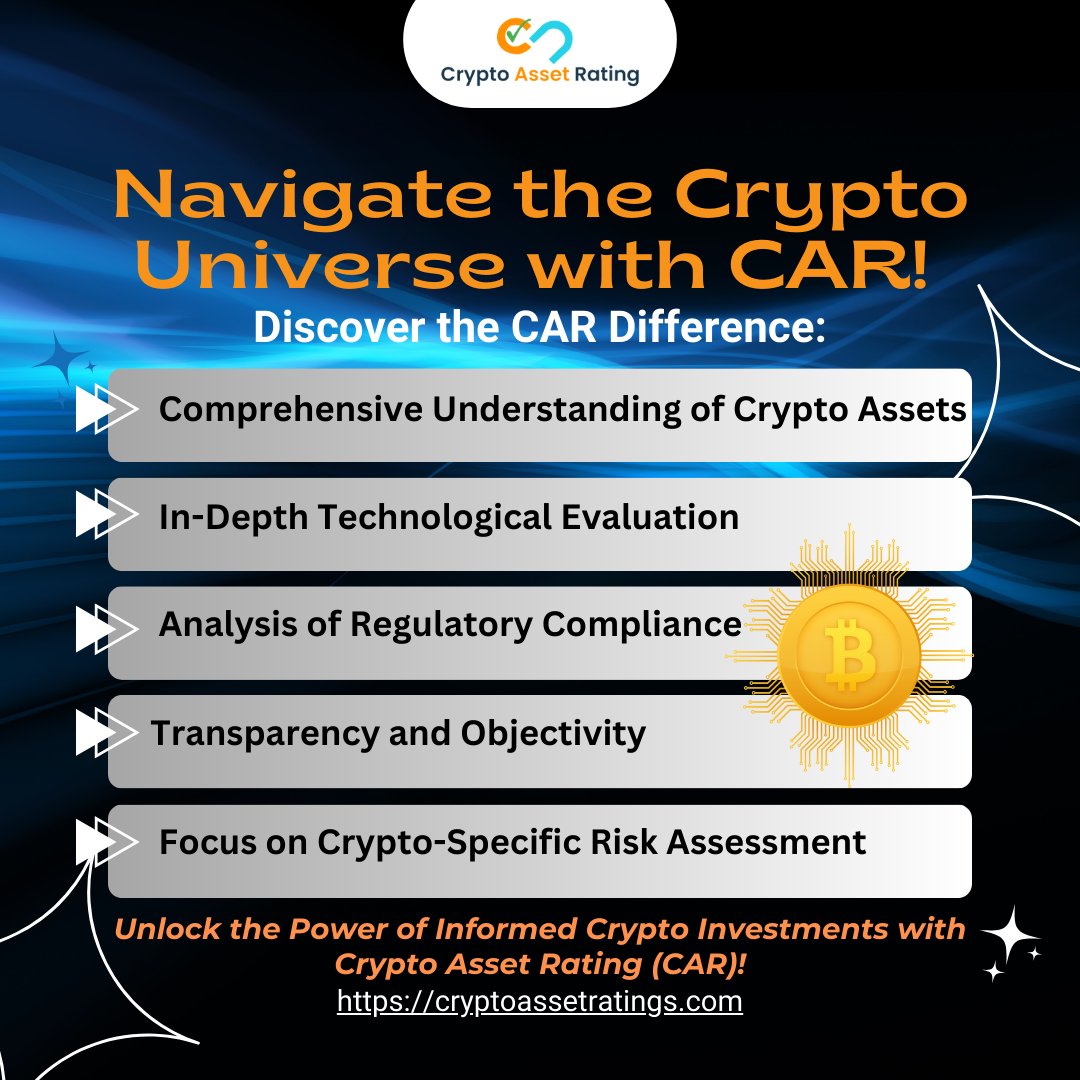 Crypto Asset Rating

Navigate the Crypto Universe with CAR!

Discover the CAR Difference:

Comprehensive Understanding of Crypto Assets

In-Depth Technological Evaluation

Analysis of Regulatory Compliance

Transparency and Objectivity

Focus on Crypto-Specific Risk Assessment

Unlock the Power of Informed Crypto Investments with Crypto Asset Rating (CAR)!

https://cryptoassetratings.com